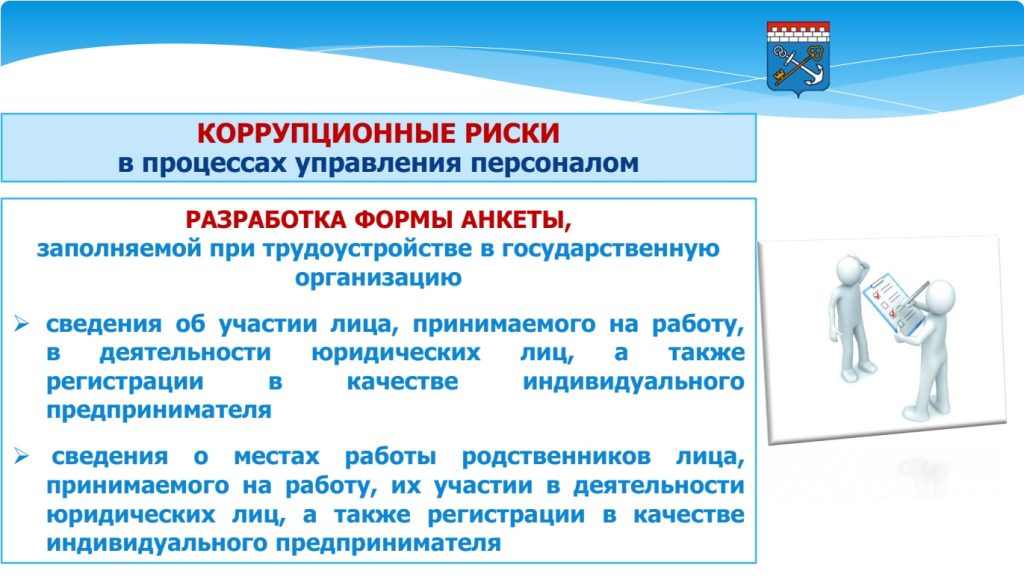 КОРРУПЦИОННЫЕ РИСКИ
в процессах управления персоналом

РАЗРАБОТКА ФОРМЫ АНКЕТЫ,
заполняемой при трудоустройстве в государственную организацию

➢ сведения об участии лица, принимаемого на работу, в деятельности юридических лиц, а также регистрации в качестве индивидуального предпринимателя

➢ сведения о местах работы родственников лица, принимаемого на работу, их участии в деятельности юридических лиц, а также регистрации в качестве индивидуального предпринимателя